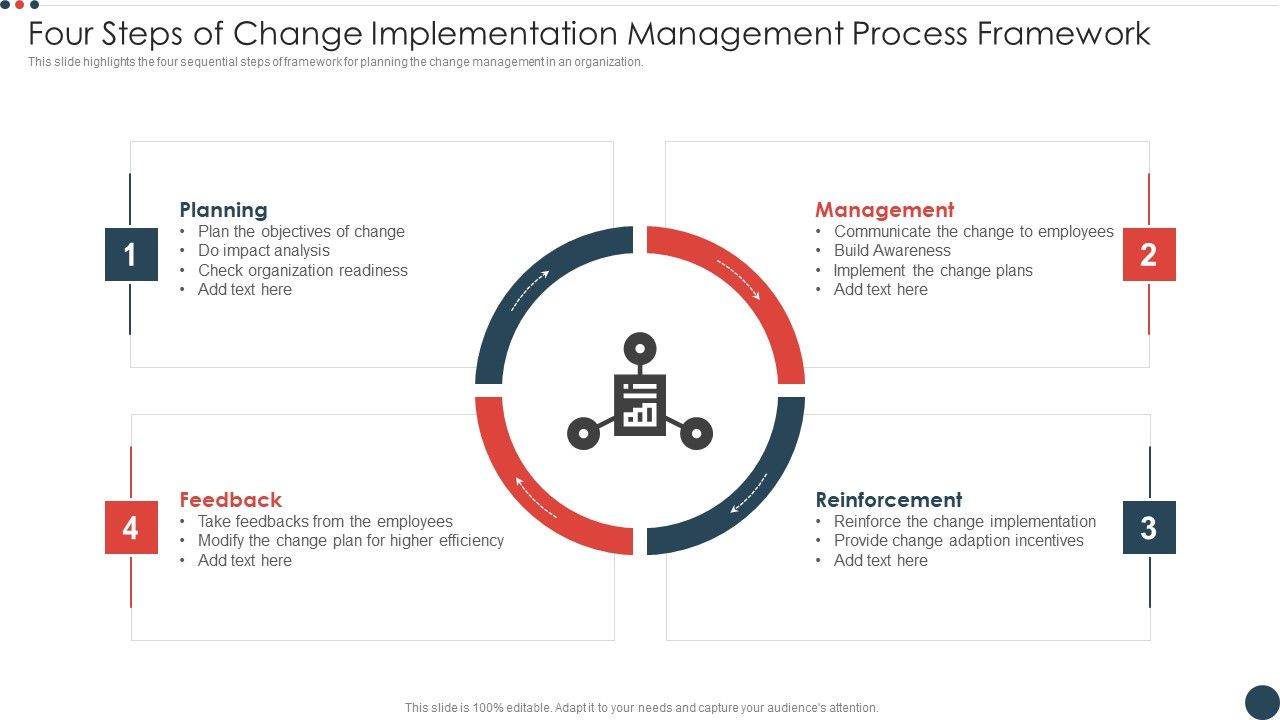 Four Steps of Change Implementation Management Process Framework

This slide highlights the four sequential steps of framework for planning the change management in an organization.

1

Planning
• Plan the objectives of change
• Do impact analysis
• Check organization readiness
• Add text here

Management
• Communicate the change to employees
• Build Awareness
• Implement the change plans
• Add text here

2

4

Feedback
• Take feedbacks from the employees
• Modify the change plan for higher efficiency
• Add text here

Reinforcement
• Reinforce the change implementation
• Provide change adaption incentives
• Add text here

3

This slide is 100% editable. Adapt it to your needs and capture your audience's attention.